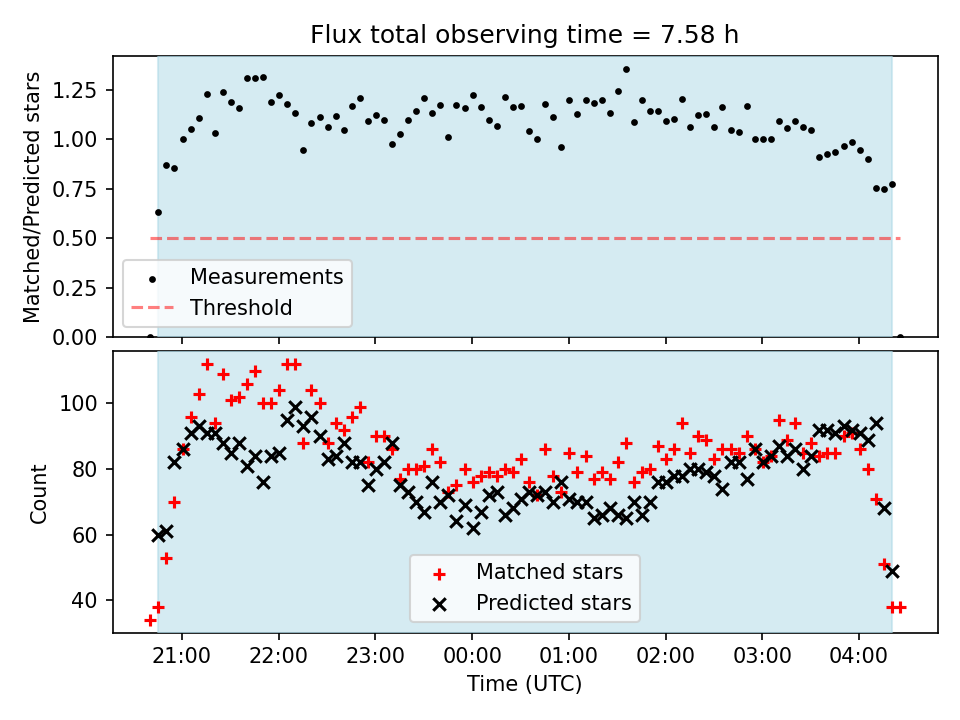 Flux total observing time = 7.58 h

Matched/Predicted stars

1.25
1.00
0.75
0.50
0.25
0.00

Measurements
Threshold

Count

100
80
60
40

Matched stars
Predicted stars

21:00 22:00 23:00 00:00 01:00 02:00 03:00 04:00

Time (UTC)